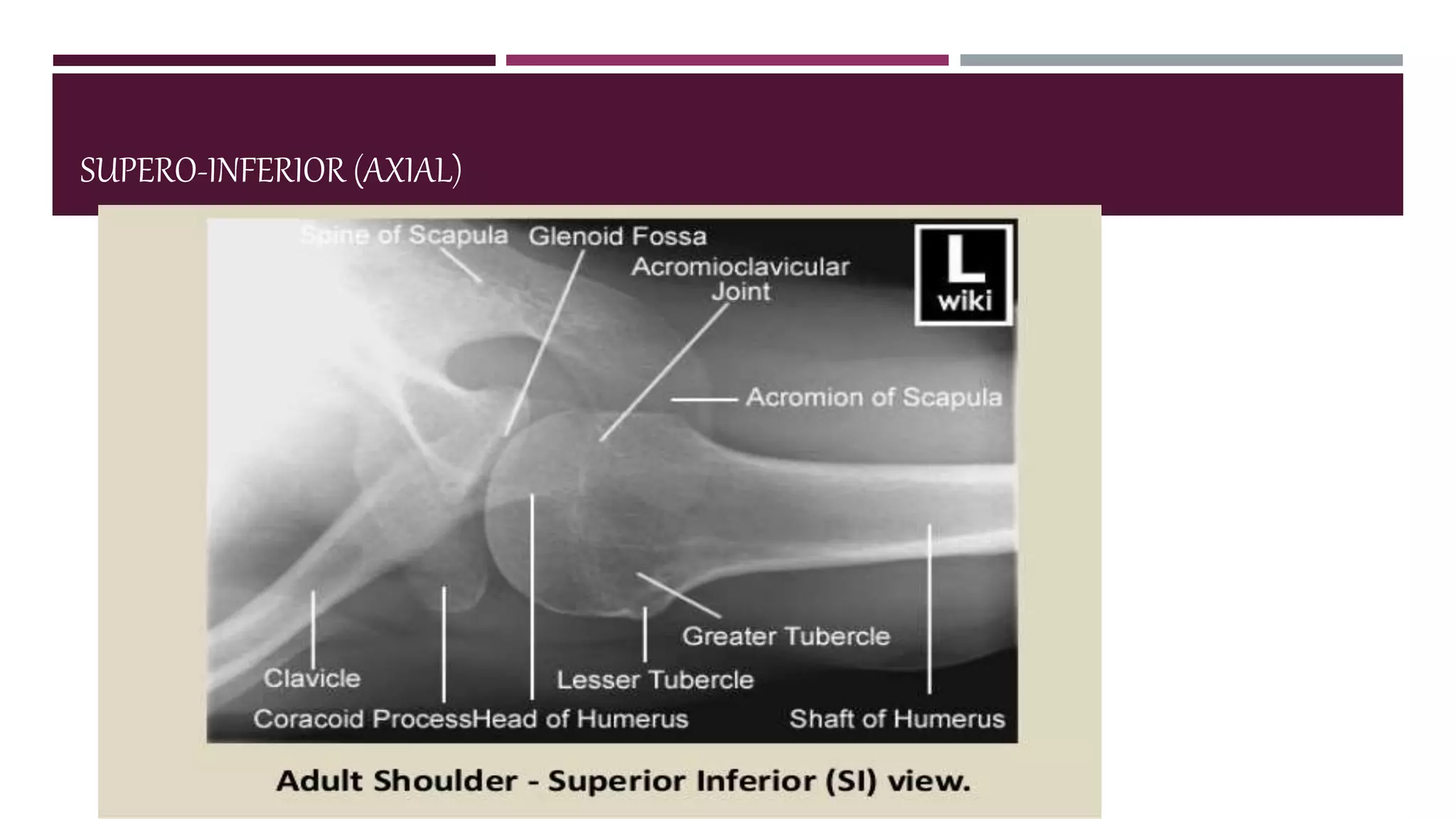 SUPERO-INFERIOR (AXIAL)

Spine of Scapula
Glenoid Fossa
Acromioclavicular Joint
L wiki
Acromion of Scapula
Greater Tubercle
Clavicle
Lesser Tubercle
Coracoid Process
Head of Humerus
Shaft of Humerus

Adult Shoulder - Superior Inferior (SI) view.